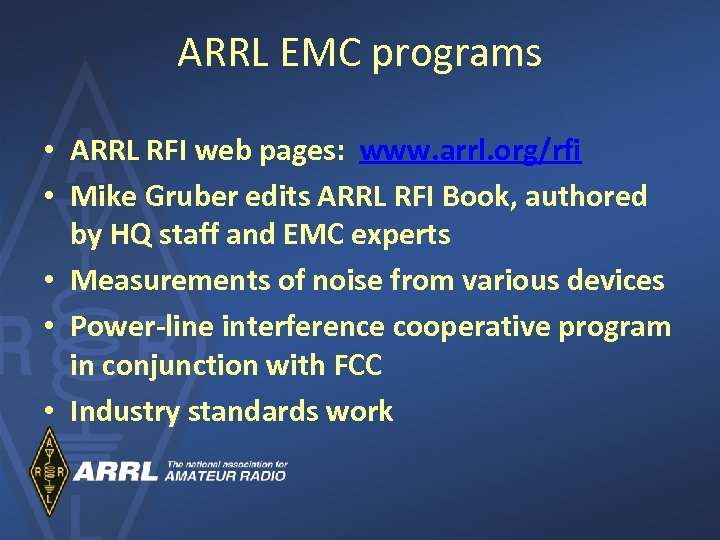 ARRL EMC programs

• ARRL RFI web pages: www.arrl.org/rfi
• Mike Gruber edits ARRL RFI Book, authored by HQ staff and EMC experts
• Measurements of noise from various devices
• Power-line interference cooperative program in conjunction with FCC
• Industry standards work

A R R L

ARRL The national association for AMATEUR RADIO